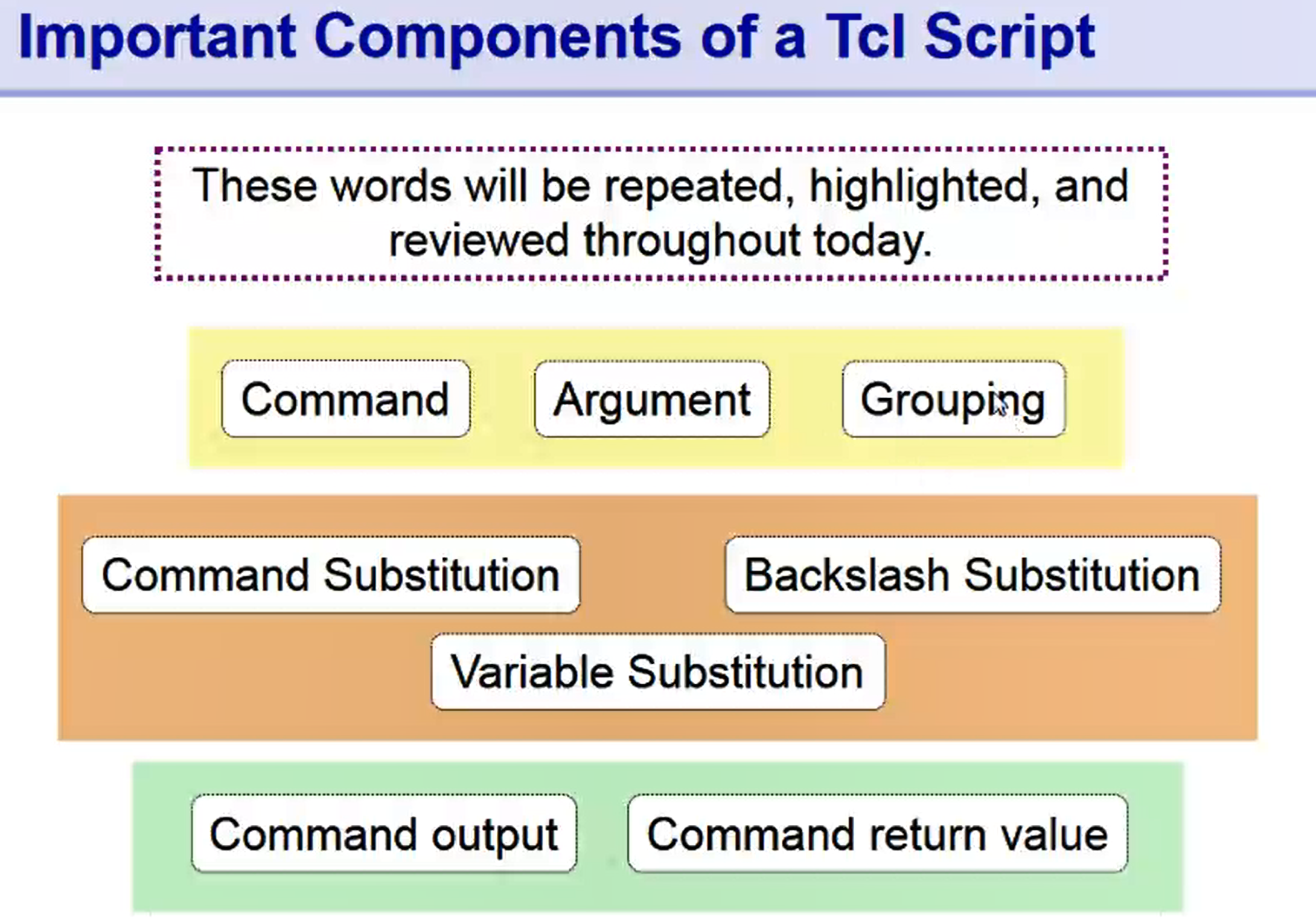 Important Components of a Tcl Script

These words will be repeated, highlighted, and reviewed throughout today.

Command

Argument

Grouping

Command Substitution

Backslash Substitution

Variable Substitution

Command output

Command return value